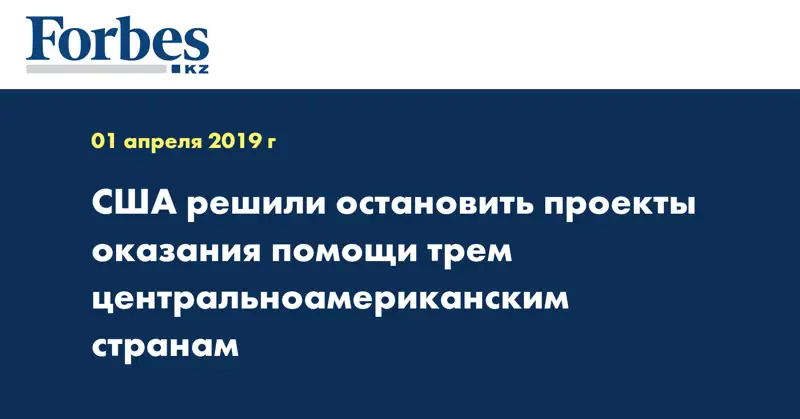 Forbes
KZ

01 апреля 2019 г

США решили остановить проекты оказания помощи трем центральноамериканским странам